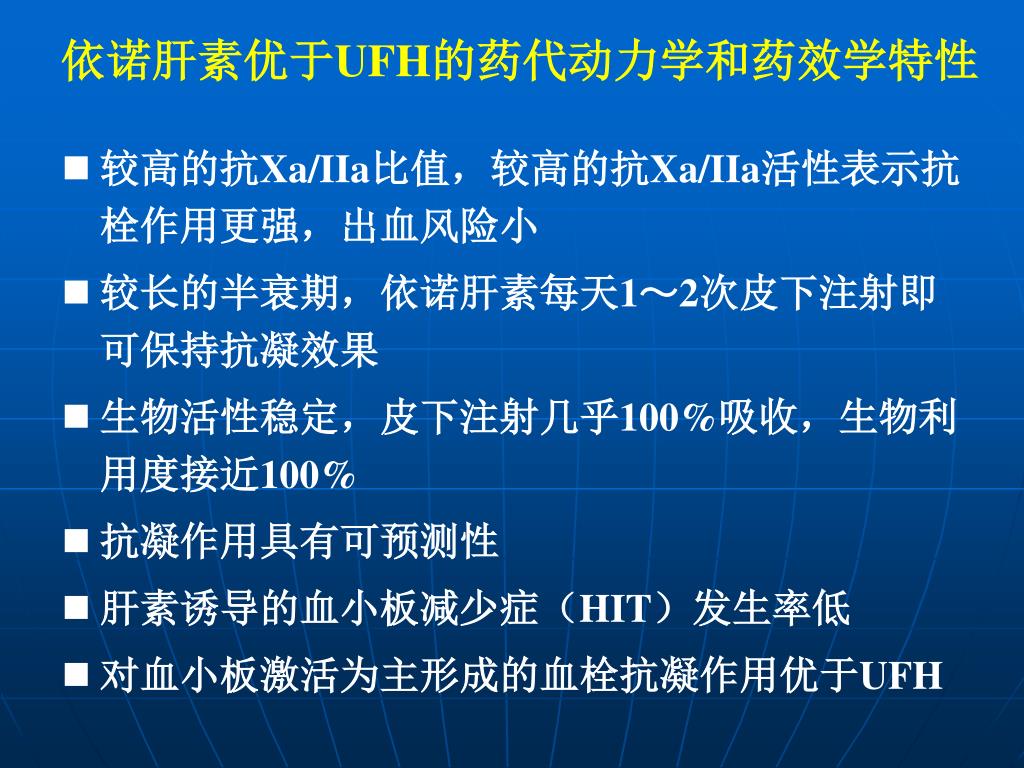 依诺肝素优于UFH的药代动力学和药效学特性

■ 较高的抗Xa/IIa比值，较高的抗Xa/IIa活性表示抗栓作用更强，出血风险小

■ 较长的半衰期，依诺肝素每天1～2次皮下注射即可保持抗凝效果

■ 生物活性稳定，皮下注射几乎100％吸收，生物利用度接近100％

■ 抗凝作用具有可预测性

■ 肝素诱导的血小板减少症（HIT）发生率低

■ 对血小板激活为主形成的血栓抗凝作用优于UFH